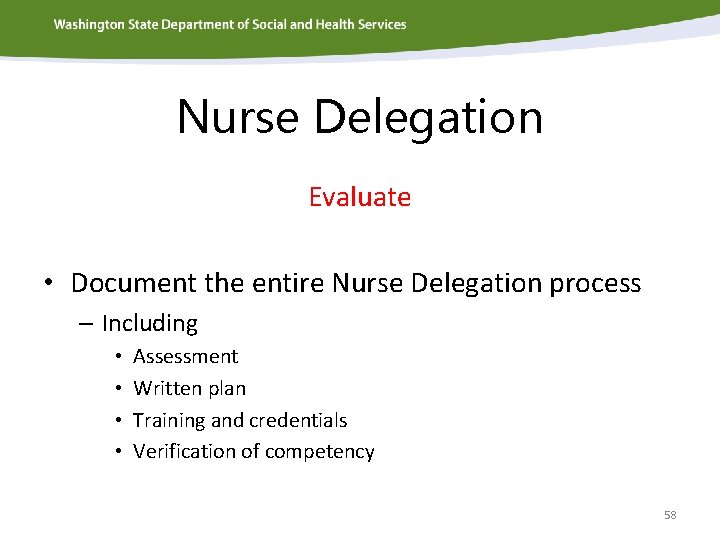 Washington State Department of Social and Health Services

Nurse Delegation

Evaluate

• Document the entire Nurse Delegation process
– Including
• Assessment
• Written plan
• Training and credentials
• Verification of competency

58